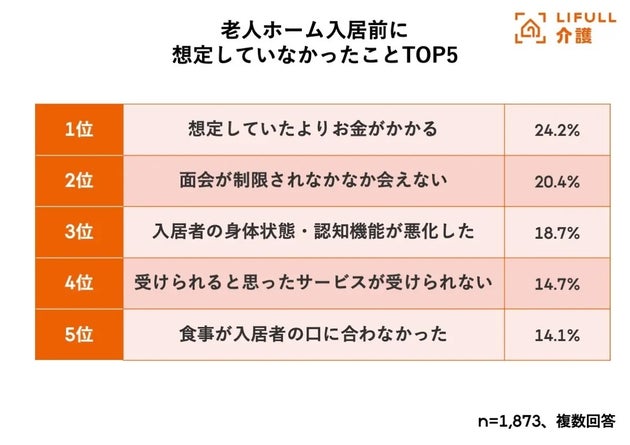 LIFULL 介護

老人ホーム入居前に
想定していなかったことTOP5

| 1位 | 想定していたよりお金がかかる | 24.2% |
|---|---|---|
| 2位 | 面会が制限されなかなか会えない | 20.4% |
| 3位 | 入居者の身体状態・認知機能が悪化した | 18.7% |
| 4位 | 受けられると思ったサービスが受けられない | 14.7% |
| 5位 | 食事が入居者の口に合わなかった | 14.1% |

n=1,873、複数回答